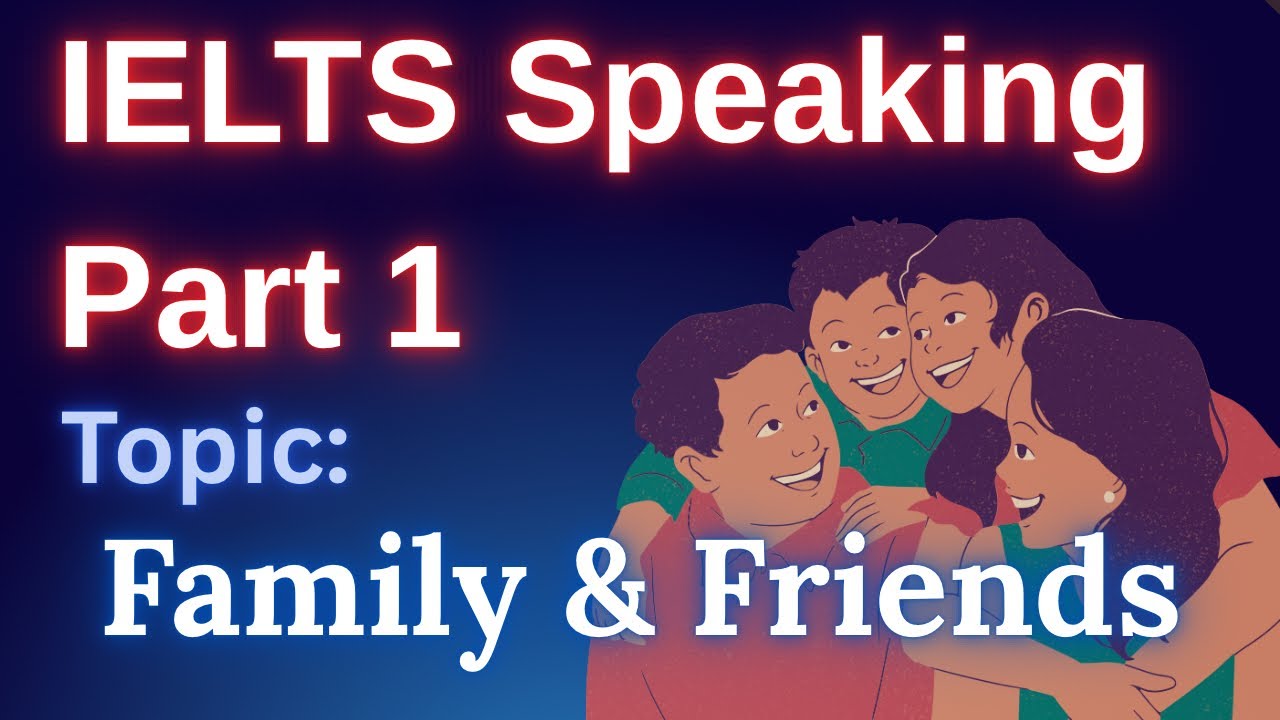 IELTS Speaking Part 1

Topic:

Family & Friends